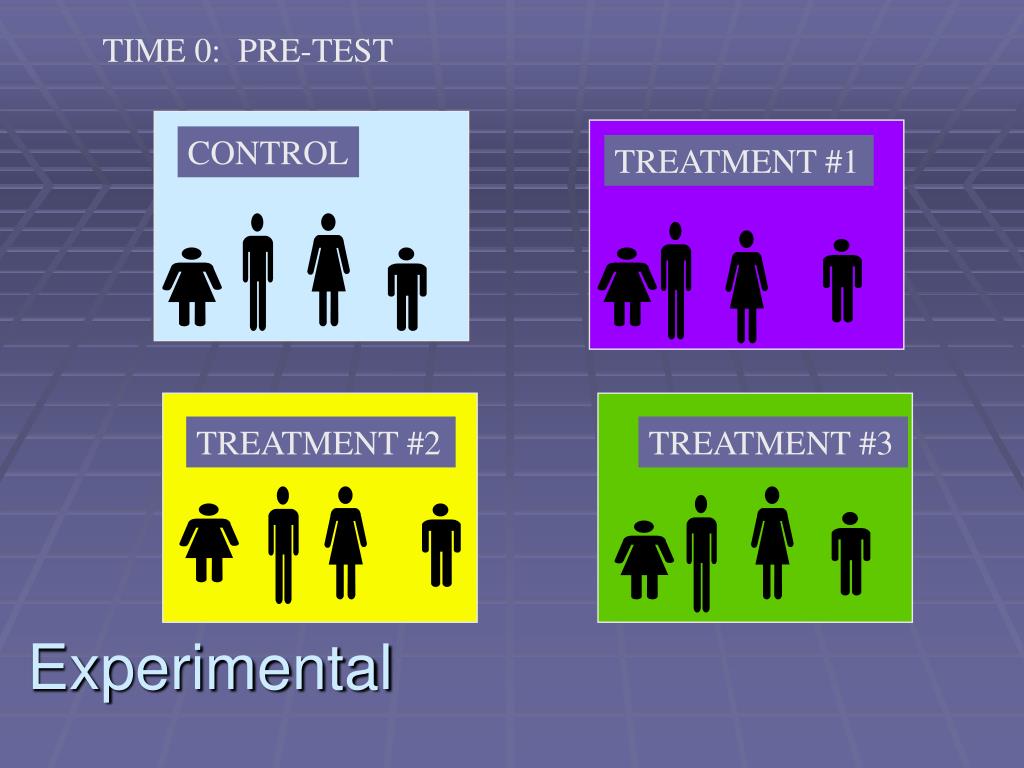 TIME 0: PRE-TEST

CONTROL

TREATMENT #1

TREATMENT #2

TREATMENT #3

Experimental